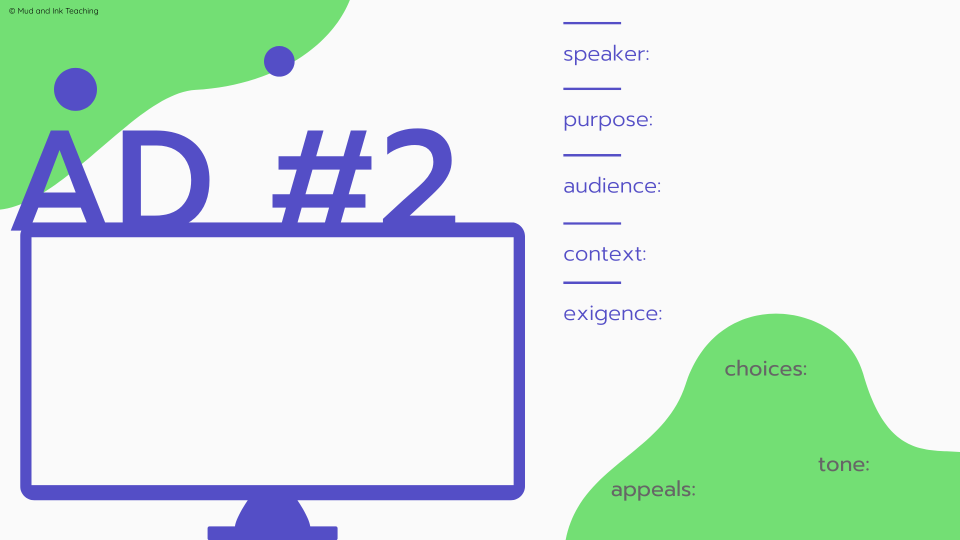 © Mud and Ink Teaching

AD #2

speaker:

purpose:

audience:

context:

exigence:

choices:

tone:

appeals: